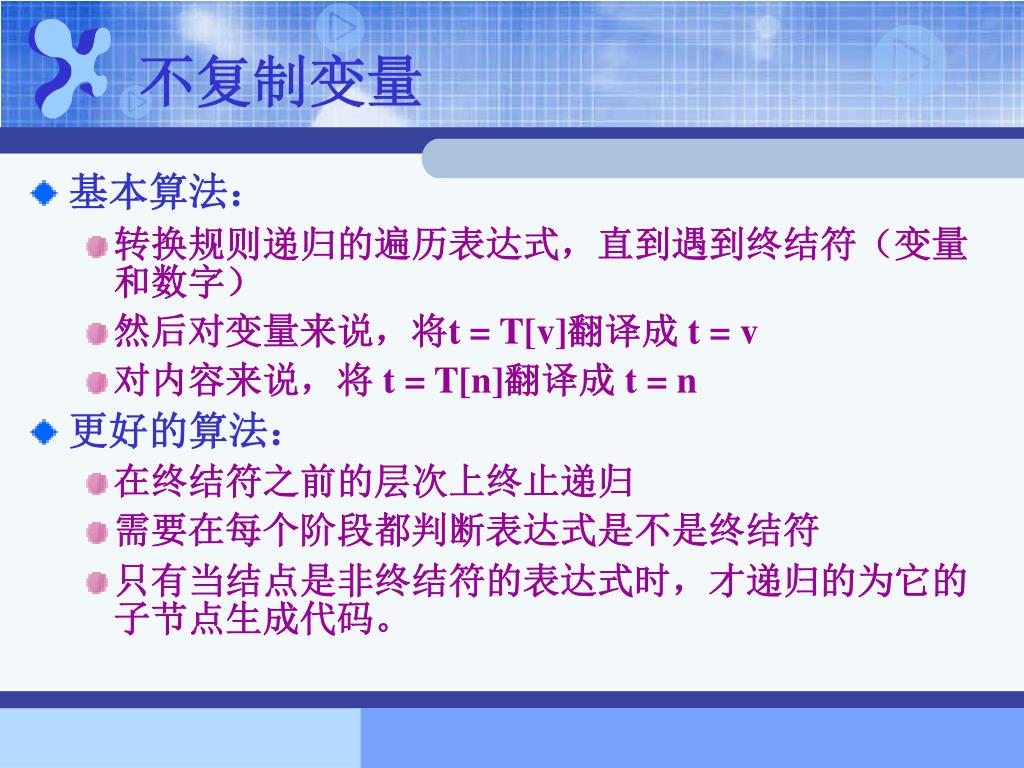 不复制变量

基本算法：

转换规则递归的遍历表达式，直到遇到终结符（变量和数字）

然后对变量来说，将t = T[v]翻译成 t = v

对内容来说，将 t = T[n]翻译成 t = n

更好的算法：

在终结符之前的层次上终止递归

需要在每个阶段都判断表达式是不是终结符

只有当结点是非终结符的表达式时，才递归的为它的子节点生成代码。